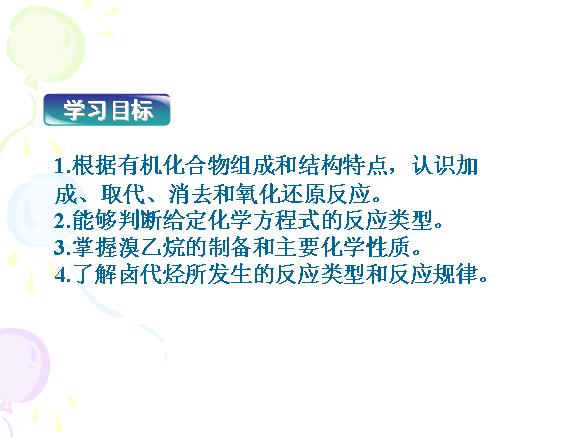 学习目标

1.根据有机化合物组成和结构特点，认识加成、取代、消去和氧化还原反应。
2.能够判断给定化学方程式的反应类型。
3.掌握溴乙烷的制备和主要化学性质。
4.了解卤代烃所发生的反应类型和反应规律。